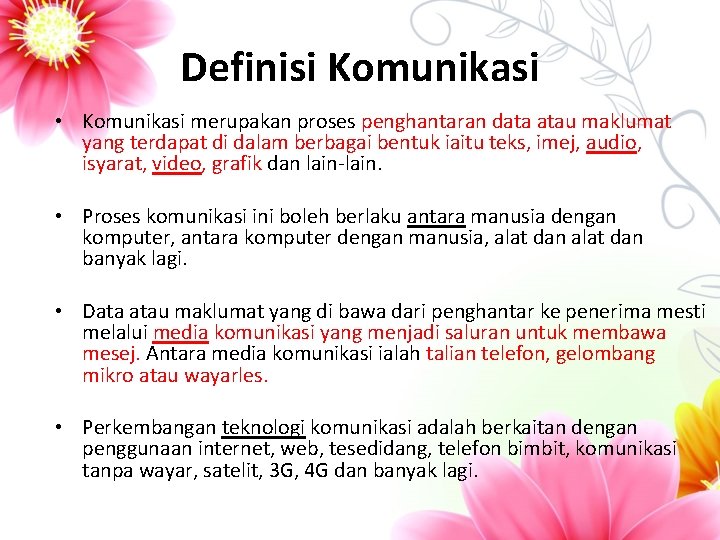 Definisi Komunikasi

• Komunikasi merupakan proses penghantaran data atau maklumat yang terdapat di dalam berbagai bentuk iaitu teks, imej, audio, isyarat, video, grafik dan lain-lain.

• Proses komunikasi ini boleh berlaku antara manusia dengan komputer, antara komputer dengan manusia, alat dan alat dan banyak lagi.

• Data atau maklumat yang di bawa dari penghantar ke penerima mesti melalui media komunikasi yang menjadi saluran untuk membawa mesej. Antara media komunikasi ialah talian telefon, gelombang mikro atau wayarles.

• Perkembangan teknologi komunikasi adalah berkaitan dengan penggunaan internet, web, tesedidang, telefon bimbit, komunikasi tanpa wayar, satelit, 3G, 4G dan banyak lagi.